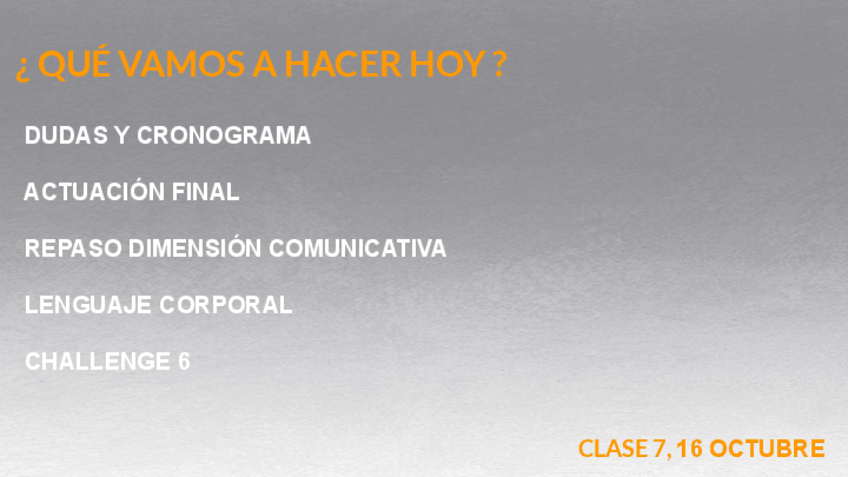 ¿ QUÉ VAMOS A HACER HOY ?

DUDAS Y CRONOGRAMA

ACTUACIÓN FINAL

REPASO DIMENSIÓN COMUNICATIVA

LENGUAJE CORPORAL

CHALLENGE 6

CLASE 7, 16 OCTUBRE